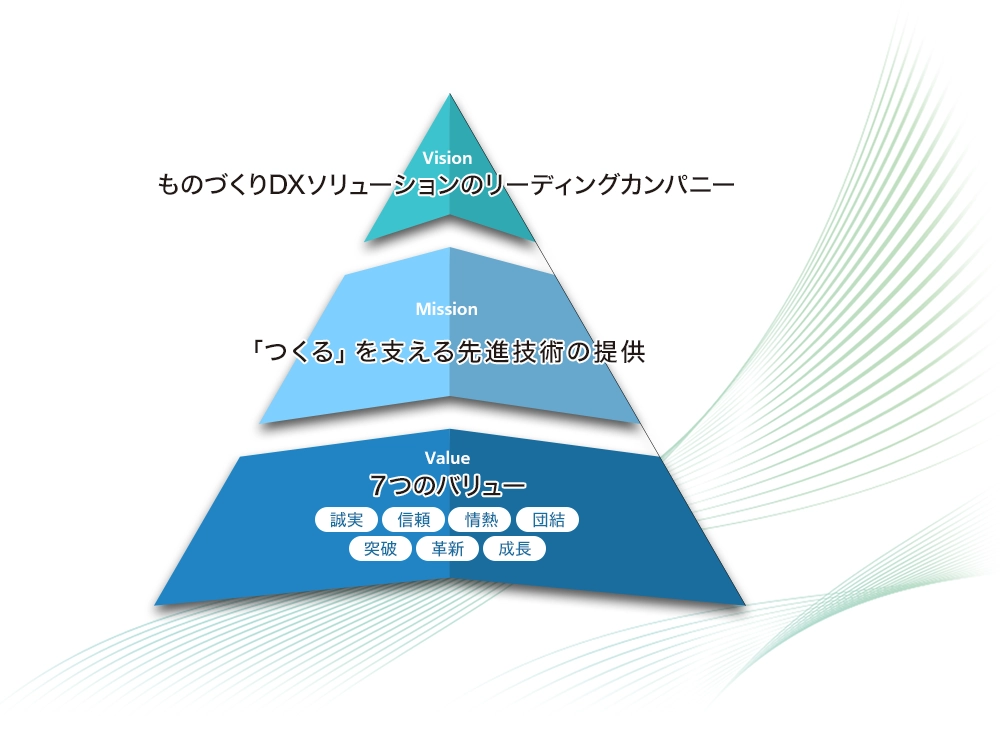 Vision
ものづくりDXソリューションのリーディングカンパニー

Mission
「つくる」を支える先進技術の提供

Value
7つのバリュー
誠実 信頼 情熱 団結
突破 革新 成長